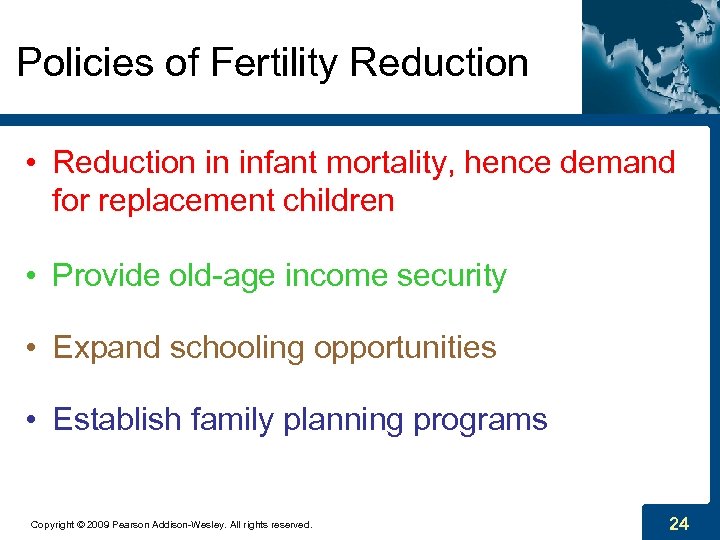 Policies of Fertility Reduction

• Reduction in infant mortality, hence demand for replacement children

• Provide old-age income security

• Expand schooling opportunities

• Establish family planning programs

Copyright © 2009 Pearson Addison-Wesley. All rights reserved.

24